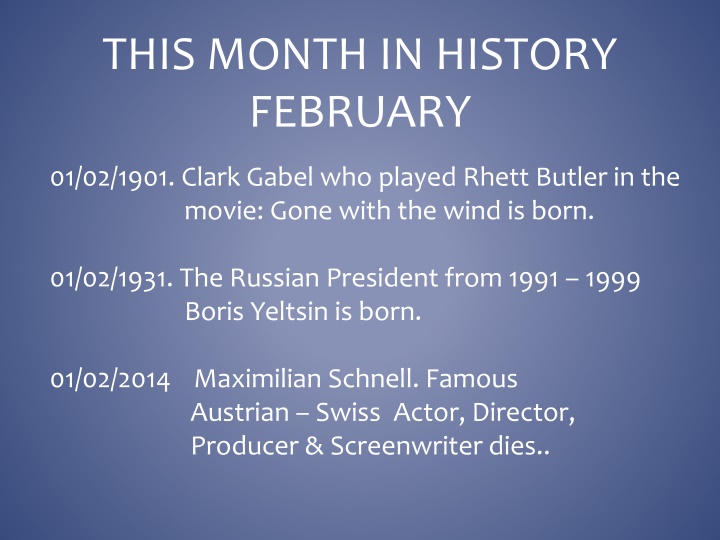 THIS MONTH IN HISTORY FEBRUARY

01/02/1901. Clark Gabel who played Rhett Butler in the movie: Gone with the wind is born.

01/02/1931. The Russian President from 1991 – 1999 Boris Yeltsin is born.

01/02/2014 Maximilian Schnell. Famous Austrian – Swiss Actor, Director, Producer & Screenwriter dies..